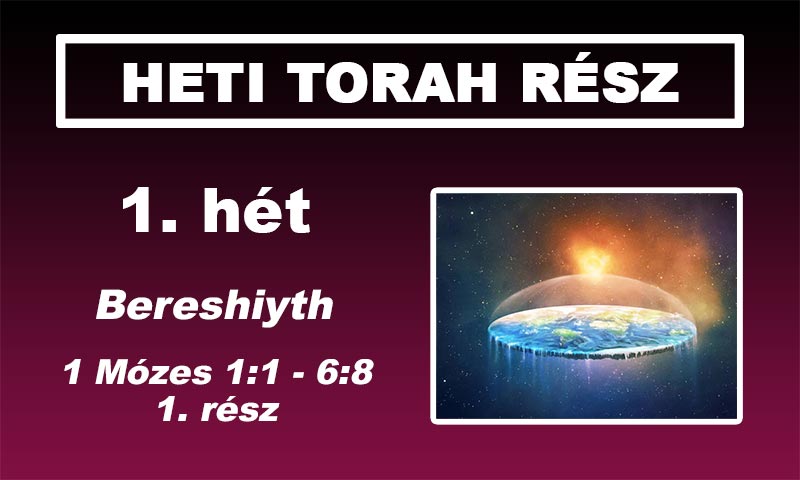 HETI TORAH RÉSZ

1. hét

Bereshiyth

1 Mózes 1:1 - 6:8
1. rész